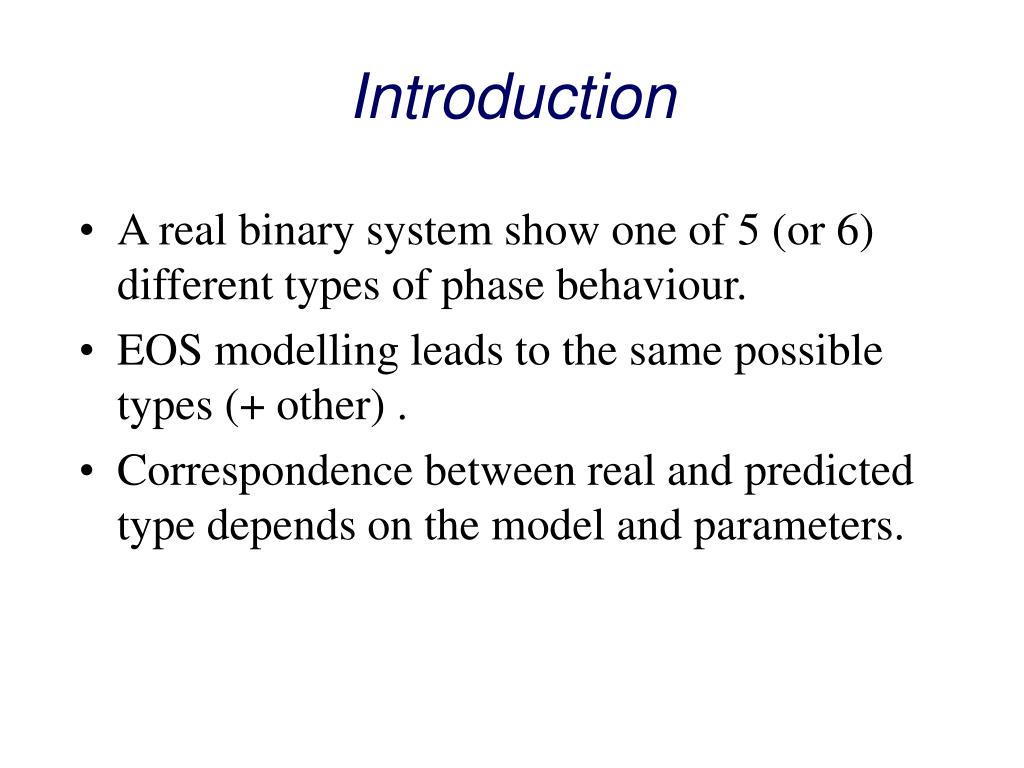 Introduction

• A real binary system show one of 5 (or 6) different types of phase behaviour.

• EOS modelling leads to the same possible types (+ other) .

• Correspondence between real and predicted type depends on the model and parameters.